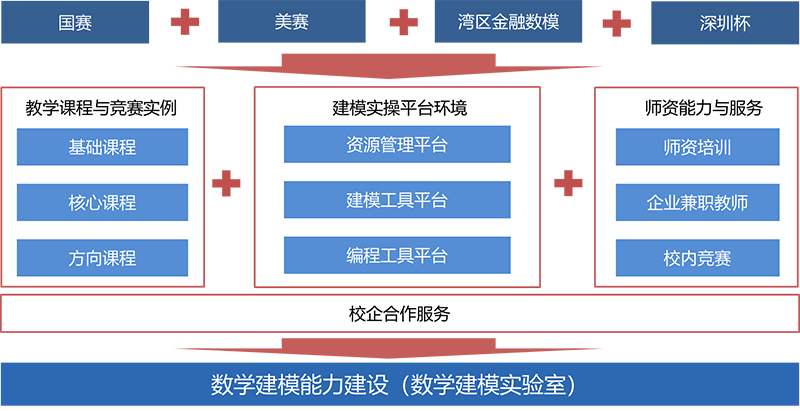 国赛
美赛
湾区金融数模
深圳杯

教学课程与竞赛实例
基础课程
核心课程
方向课程

建模实操平台环境
资源管理平台
建模工具平台
编程工具平台

师资能力与服务
师资培训
企业兼职教师
校内竞赛

校企合作服务

数学建模能力建设（数学建模实验室）